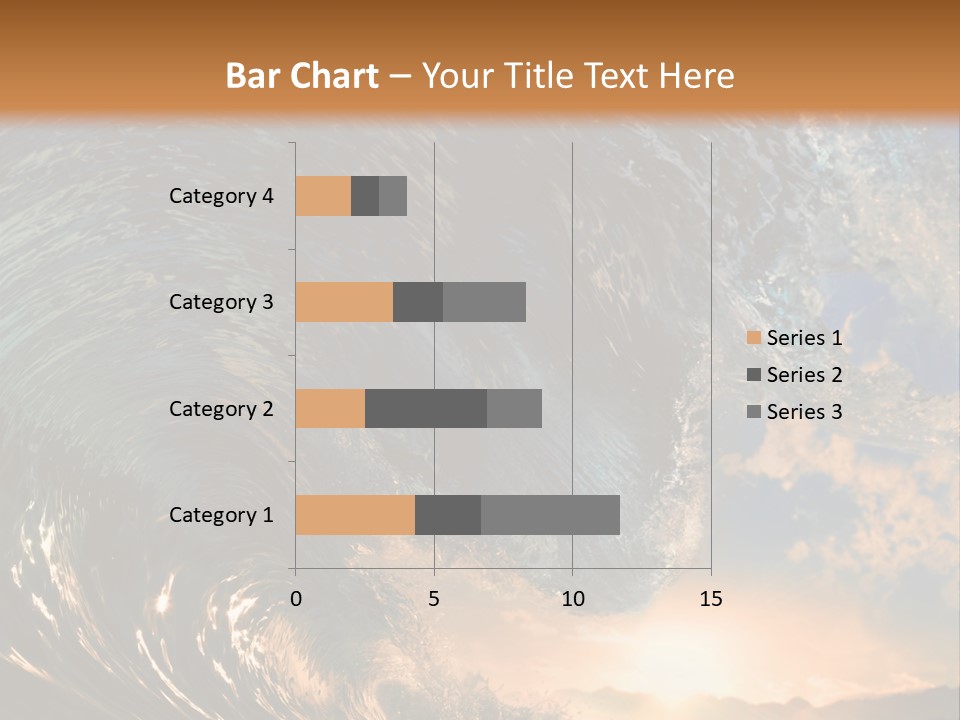 Bar Chart – Your Title Text Here

Category 4
Category 3
Category 2
Category 1

0
5
10
15

Series 1
Series 2
Series 3